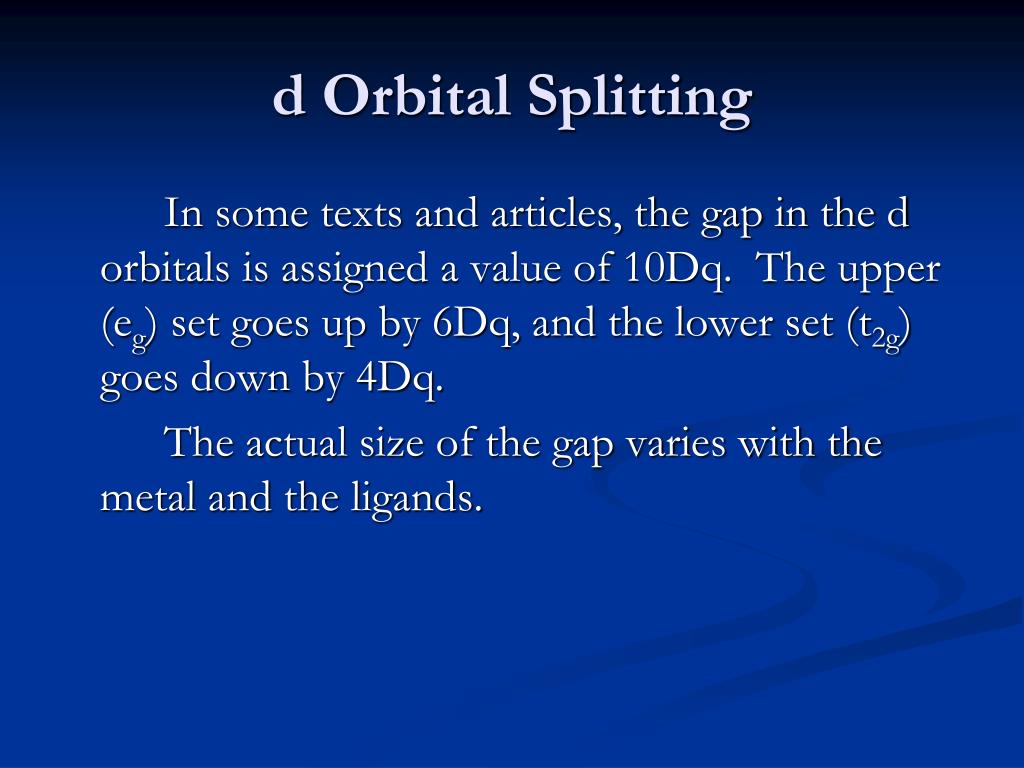 d Orbital Splitting

In some texts and articles, the gap in the d orbitals is assigned a value of 10Dq. The upper ($e_g$) set goes up by 6Dq, and the lower set ($t_{2g}$) goes down by 4Dq.

The actual size of the gap varies with the metal and the ligands.